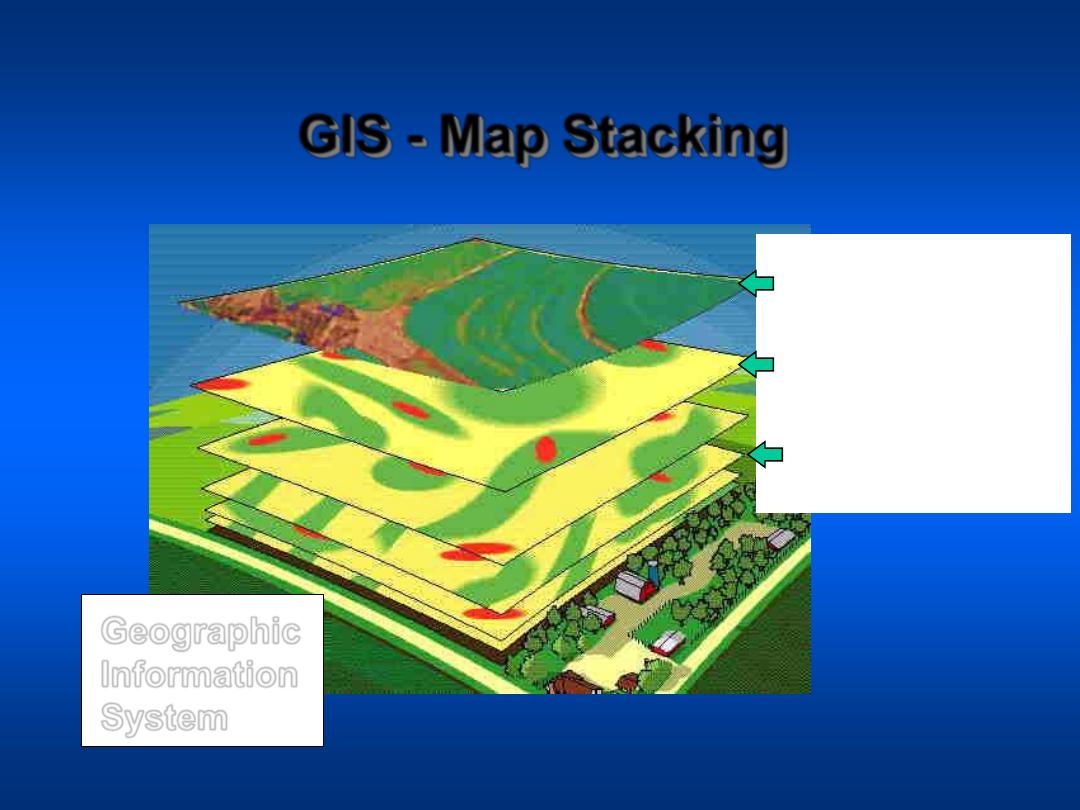 GIS - Map Stacking

Geographic Information System